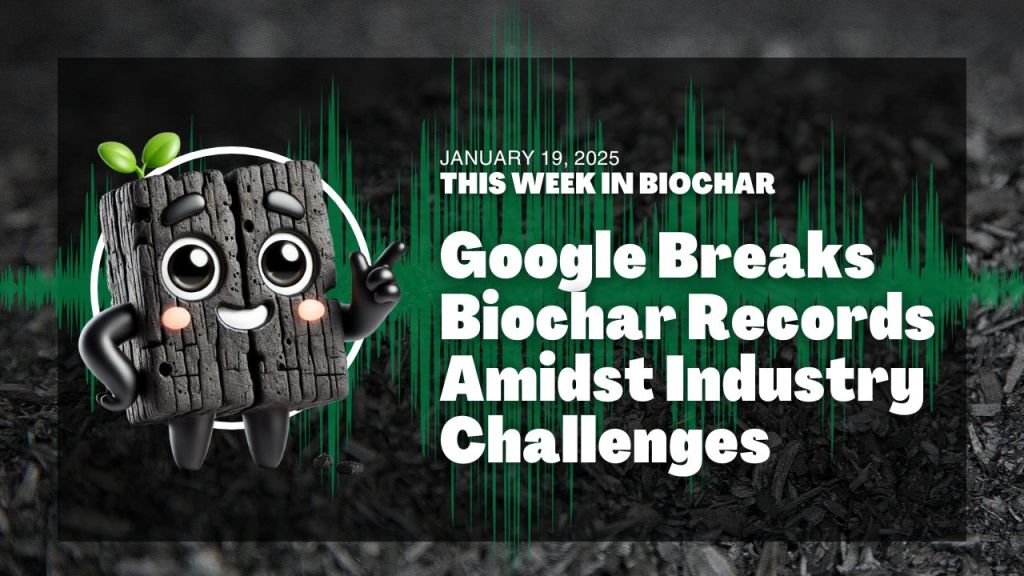 JANUARY 19, 2025
THIS WEEK IN BIOCHAR

Google Breaks Biochar Records Amidst Industry Challenges